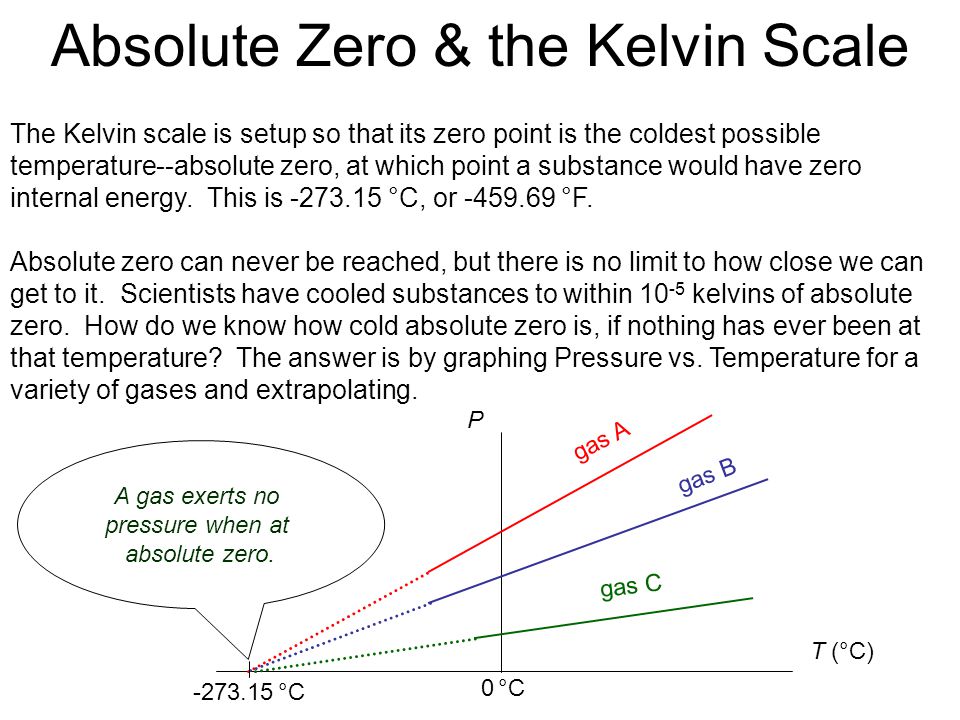 Absolute Zero & the Kelvin Scale

The Kelvin scale is setup so that its zero point is the coldest possible temperature--absolute zero, at which point a substance would have zero internal energy. This is -273.15 °C, or -459.69 °F.

Absolute zero can never be reached, but there is no limit to how close we can get to it. Scientists have cooled substances to within $10^{-5}$ kelvins of absolute zero. How do we know how cold absolute zero is, if nothing has ever been at that temperature? The answer is by graphing Pressure vs. Temperature for a variety of gases and extrapolating.

A gas exerts no pressure when at absolute zero.

P

gas A

gas B

gas C

T (°C)

-273.15 °C

0 °C